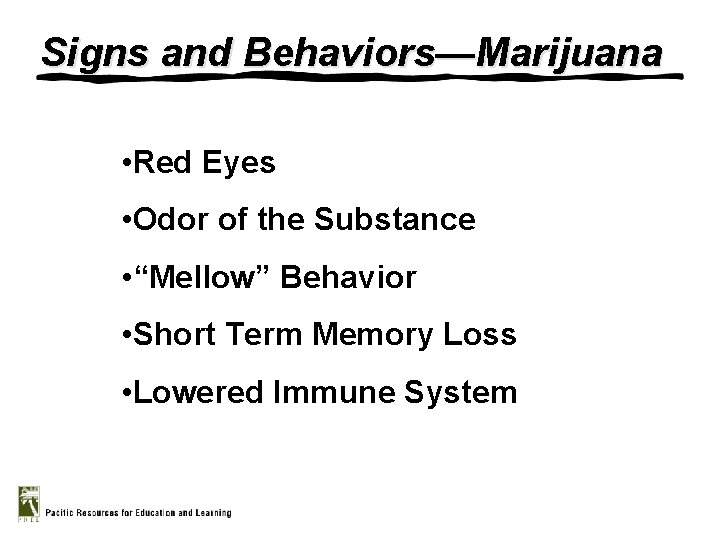 Signs and Behaviors—Marijuana

•Red Eyes

•Odor of the Substance

•“Mellow” Behavior

•Short Term Memory Loss

•Lowered Immune System

PREL

Pacific Resources for Education and Learning